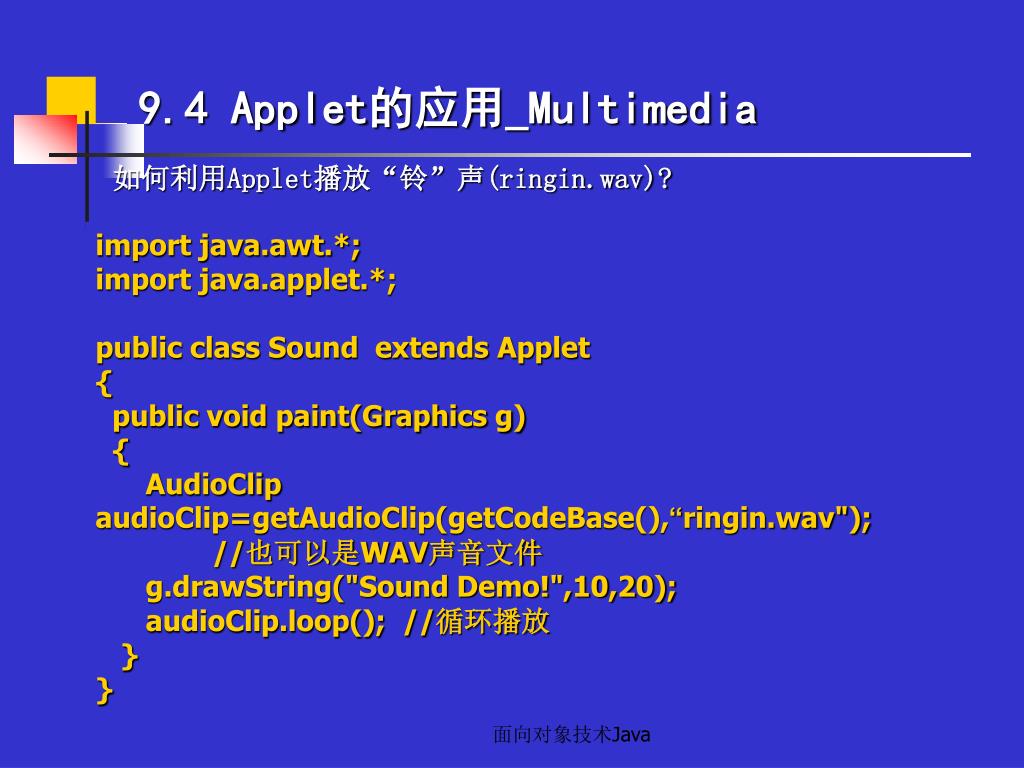 9.4 Applet的应用_Multimedia

如何利用Applet播放“铃”声(ringin.wav)?

import java.awt.*;
import java.applet.*;

public class Sound  extends Applet
{
  public void paint(Graphics g)
  {
     AudioClip audioClip=getAudioClip(getCodeBase(),“ringin.wav");
          //也可以是WAV声音文件
     g.drawString("Sound Demo!",10,20);
     audioClip.loop();  //循环播放
  }
}

面向对象技术Java